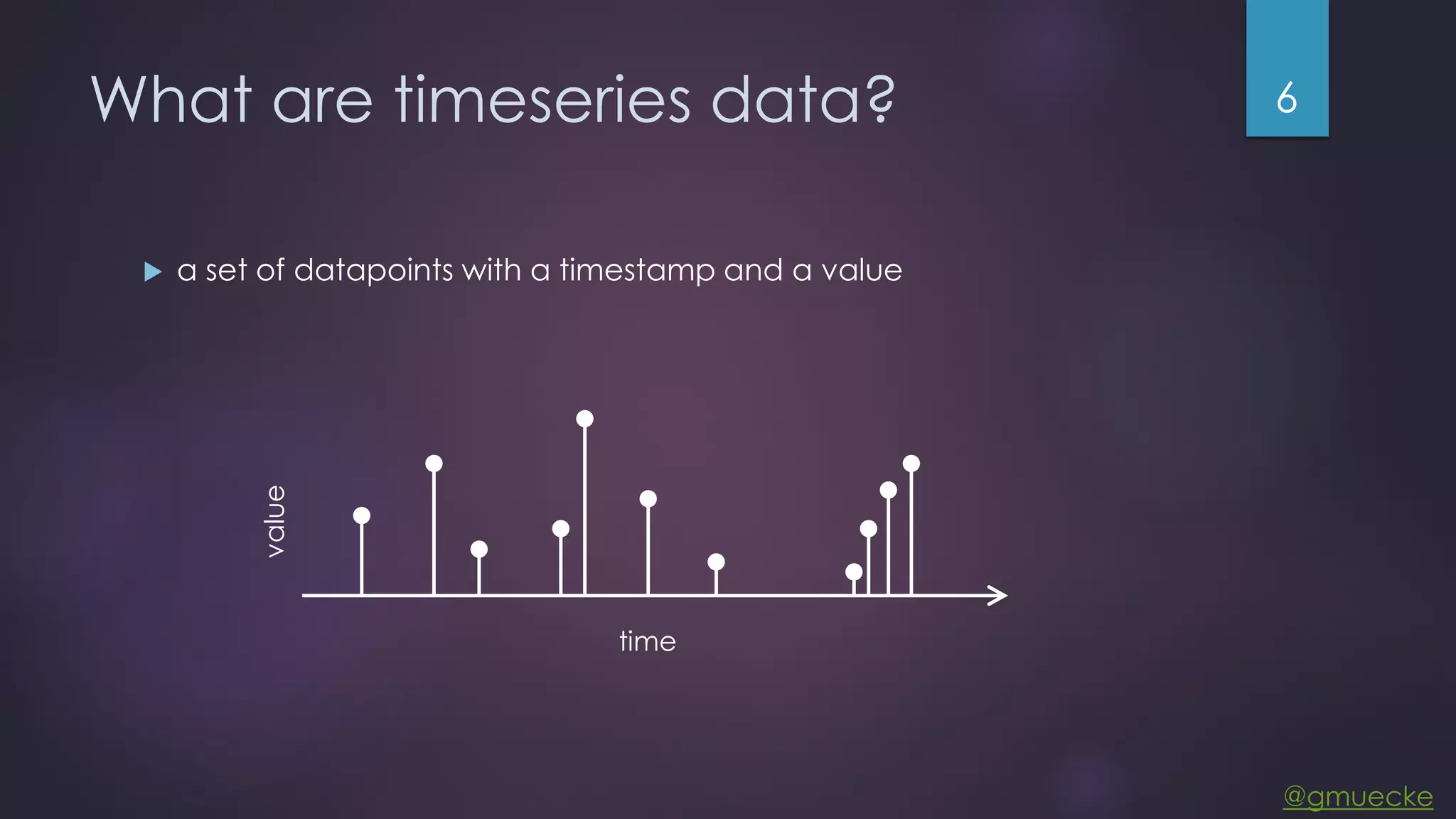 What are timeseries data?

6

a set of datapoints with a timestamp and a value

value

time

@gmuecke